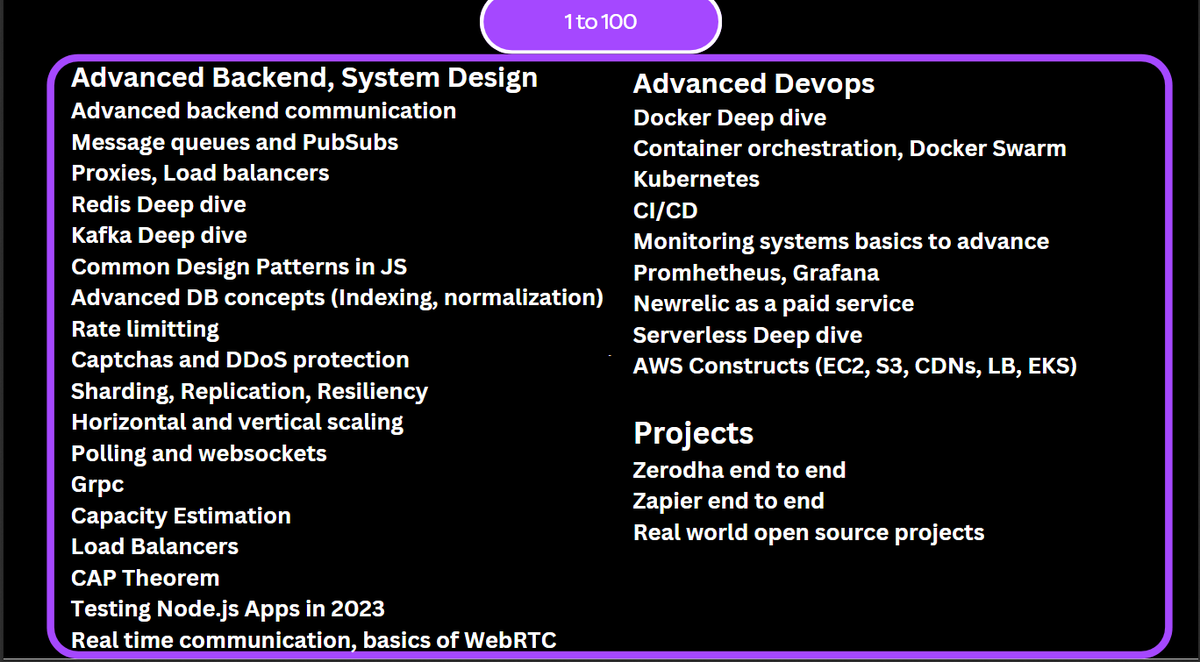 1 to 100

Advanced Backend, System Design
Advanced backend communication
Message queues and PubSubs
Proxies, Load balancers
Redis Deep dive
Kafka Deep dive
Common Design Patterns in JS
Advanced DB concepts (Indexing, normalization)
Rate limitting
Captchas and DDoS protection
Sharding, Replication, Resiliency
Horizontal and vertical scaling
Polling and websockets
Grpc
Capacity Estimation
Load Balancers
CAP Theorem
Testing Node.js Apps in 2023
Real time communication, basics of WebRTC

Advanced Devops
Docker Deep dive
Container orchestration, Docker Swarm
Kubernetes
CI/CD
Monitoring systems basics to advance
Promhetheus, Grafana
Newrelic as a paid service
Serverless Deep dive
AWS Constructs (EC2, S3, CDNs, LB, EKS)

Projects
Zerodha end to end
Zapier end to end
Real world open source projects